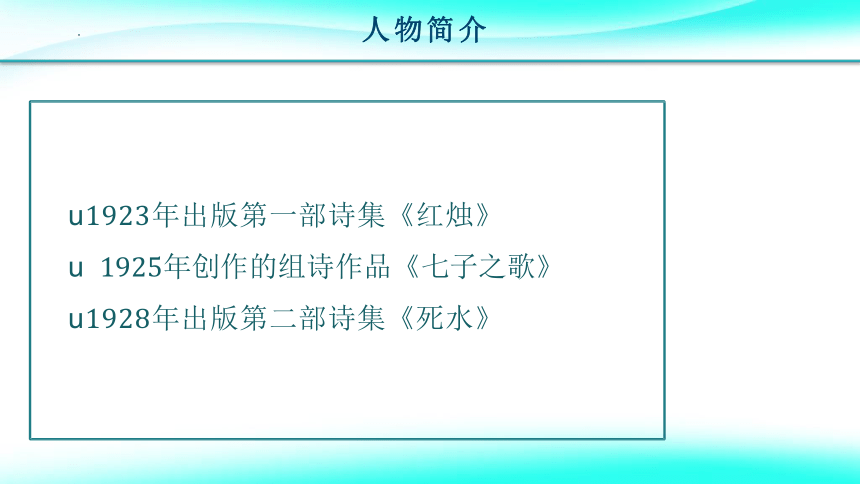 人物简介

u1923年出版第一部诗集《红烛》

u 1925年创作的组诗作品《七子之歌》

u1928年出版第二部诗集《死水》